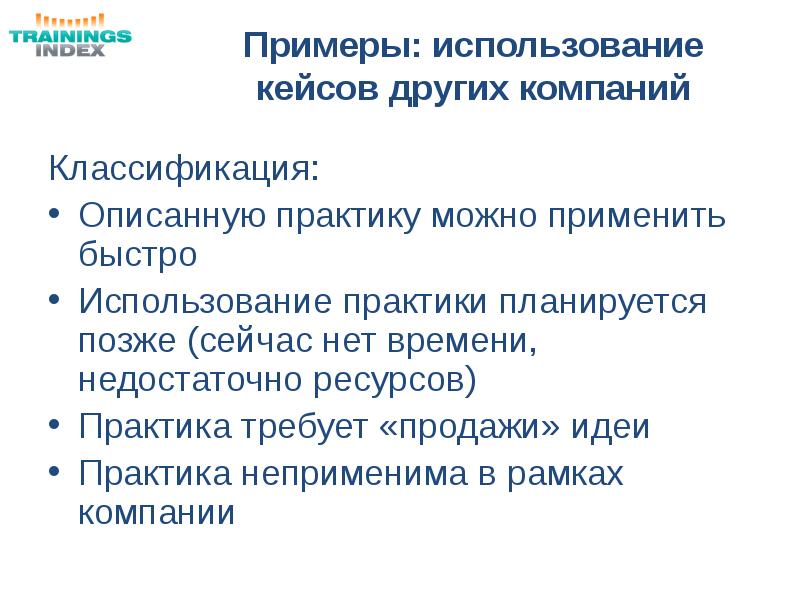 TRAININGS INDEX

Примеры: использование кейсов других компаний

Классификация:
• Описанную практику можно применить быстро
• Использование практики планируется позже (сейчас нет времени, недостаточно ресурсов)
• Практика требует «продажи» идеи
• Практика неприменима в рамках компании